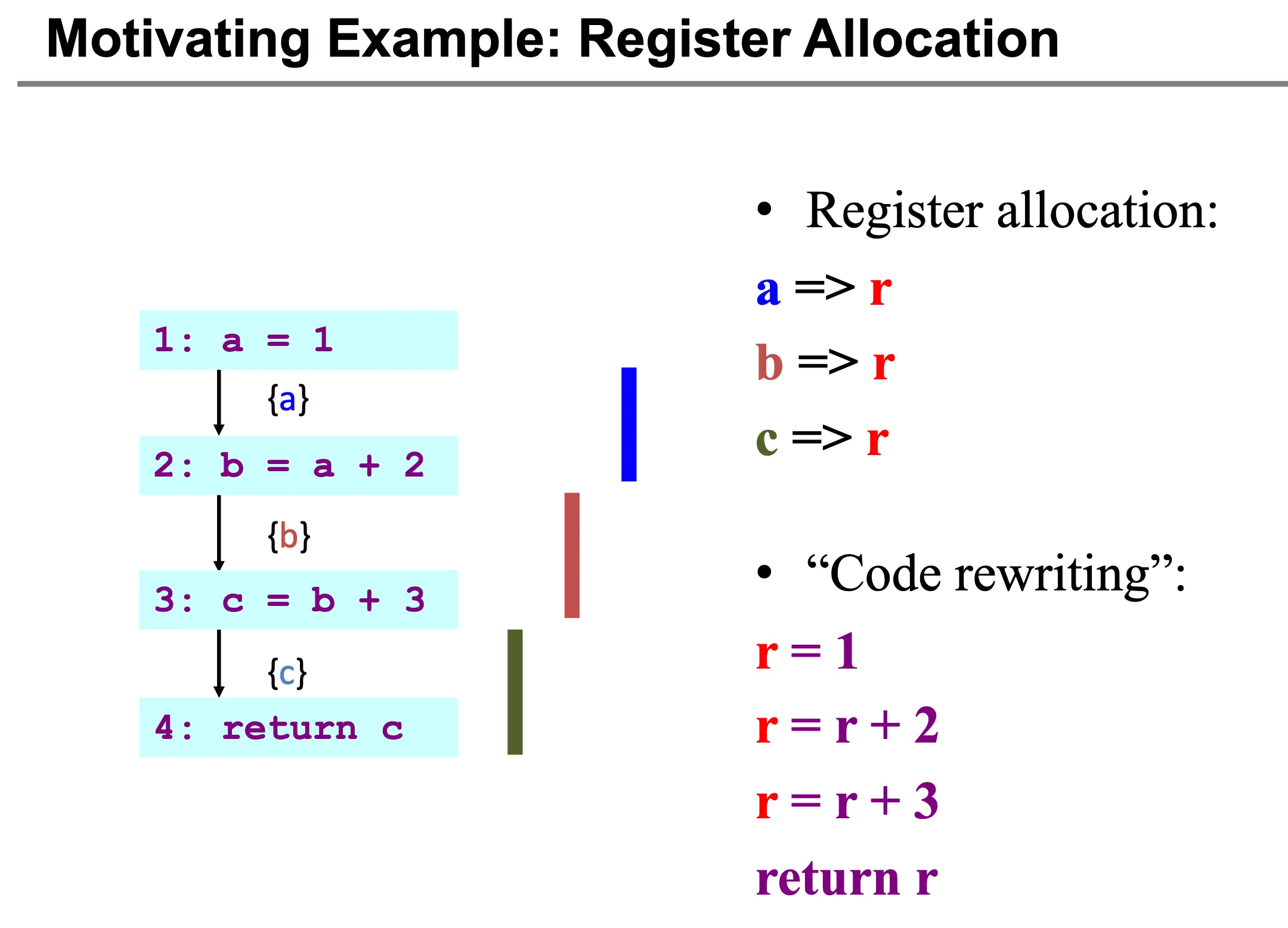 Motivating Example: Register Allocation

1: a = 1

{a}

2: b = a + 2

{b}

3: c = b + 3

{c}

4: return c

• Register allocation:

a => r

b => r

c => r

• “Code rewriting”:

r = 1

r = r + 2

r = r + 3

return r